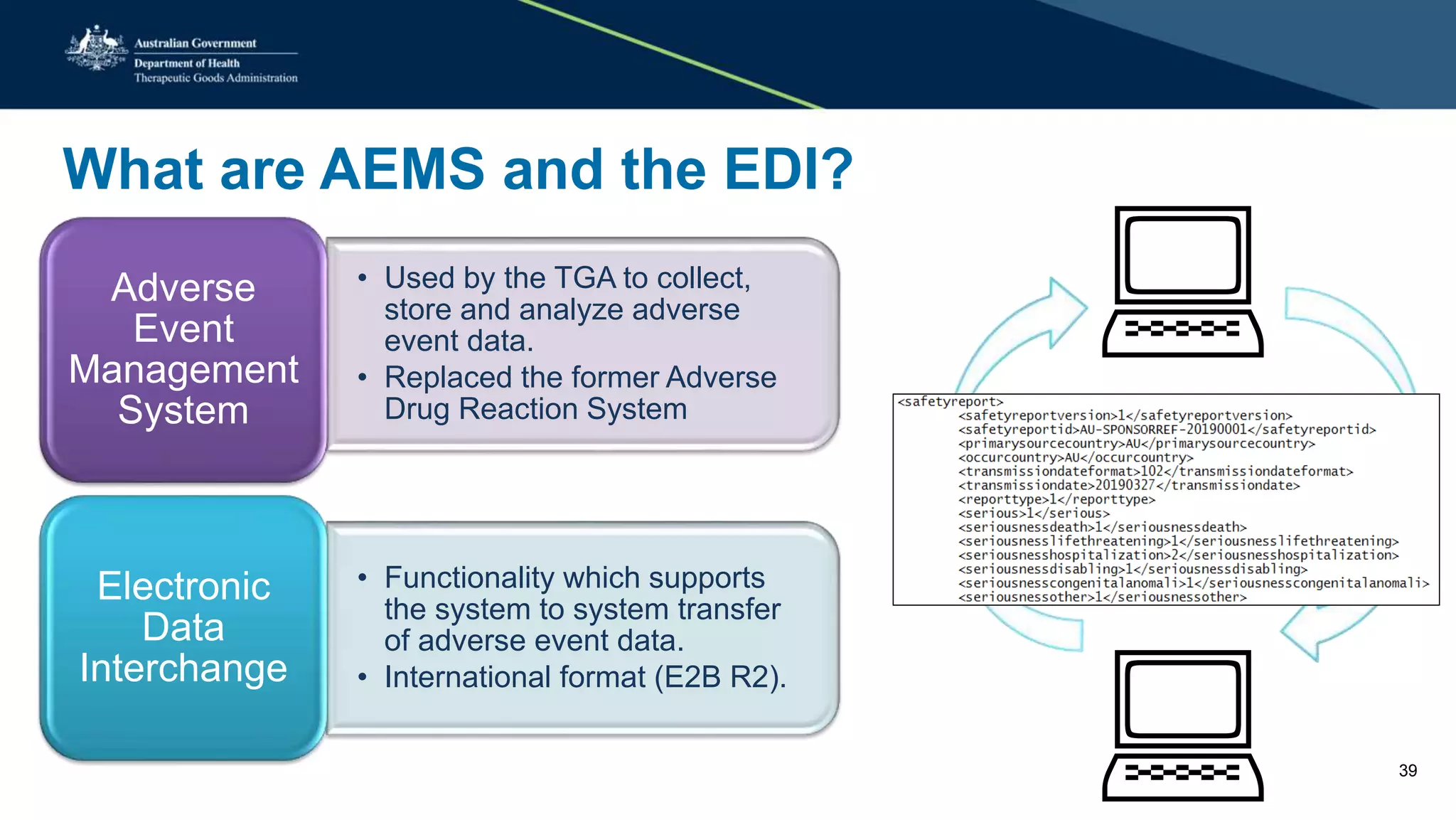 Australian Government
Department of Health
Therapeutic Goods Administration

What are AEMS and the EDI?

Adverse Event Management System

• Used by the TGA to collect, store and analyze adverse event data.
• Replaced the former Adverse Drug Reaction System

Electronic Data Interchange

• Functionality which supports the system to system transfer of adverse event data.
• International format (E2B R2).

<safetyreport>
<safetyreportversion>1</safetyreportversion>
<safetyreportid>AU-SPONSORREF-20190001</safetyreportid>
<primarysourcecountry>AU</primarysourcecountry>
<occurcountry>AU</occurcountry>
<transmissiondateformat>102</transmissiondateformat>
<transmissiondate>20190327</transmissiondate>
<reporttype>1</reporttype>
<serious>1</serious>
<seriousnessdeath>1</seriousnessdeath>
<seriousnesslifethreatening>1</seriousnesslifethreatening>
<seriousnesshospitalization>2</seriousnesshospitalization>
<seriousnessdisabling>1</seriousnessdisabling>
<seriousnesscongenitalanomali>1</seriousnesscongenitalanomali>
<seriousnessother>1</seriousnessother>

39